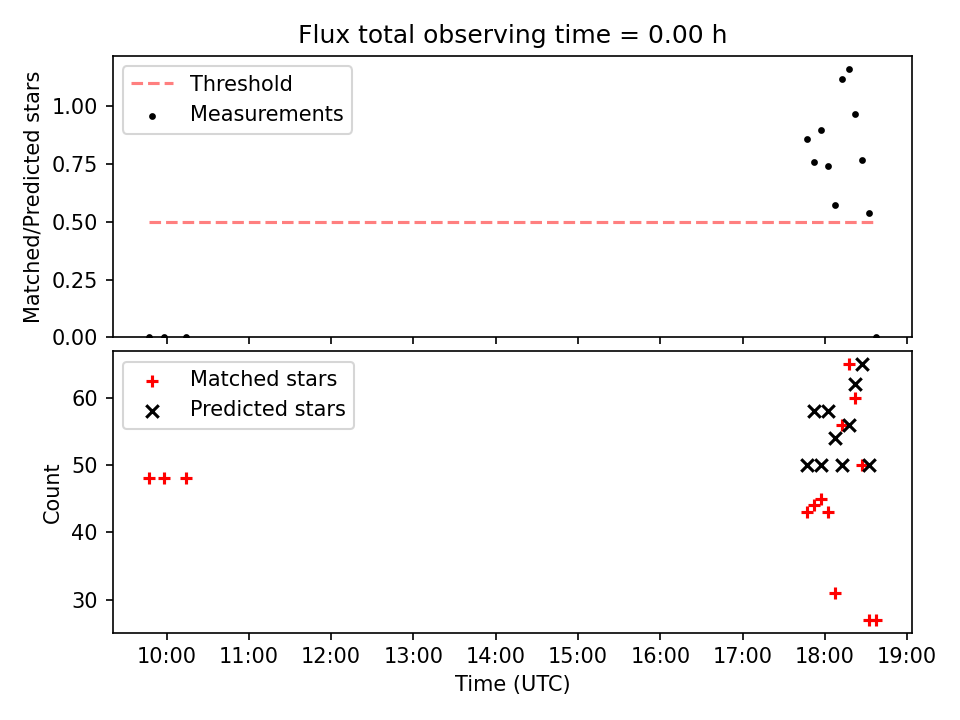 Flux total observing time = 0.00 h

Threshold
Measurements

Matched/Predicted stars

1.00
0.75
0.50
0.25
0.00

Matched stars
Predicted stars

Count

60
50
40
30

10:00 11:00 12:00 13:00 14:00 15:00 16:00 17:00 18:00 19:00

Time (UTC)